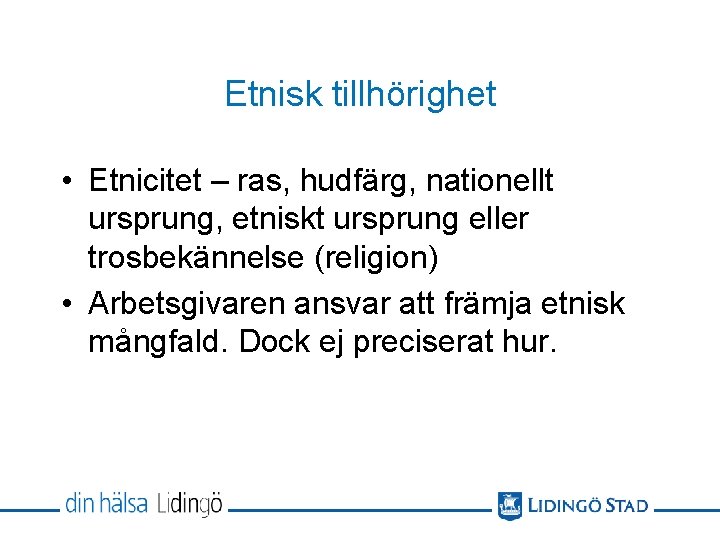 Etnisk tillhörighet

• Etnicitet – ras, hudfärg, nationellt ursprung, etniskt ursprung eller trosbekännelse (religion)
• Arbetsgivaren ansvar att främja etnisk mångfald. Dock ej preciserat hur.

din hälsa Lidingö

LIDINGÖ STAD